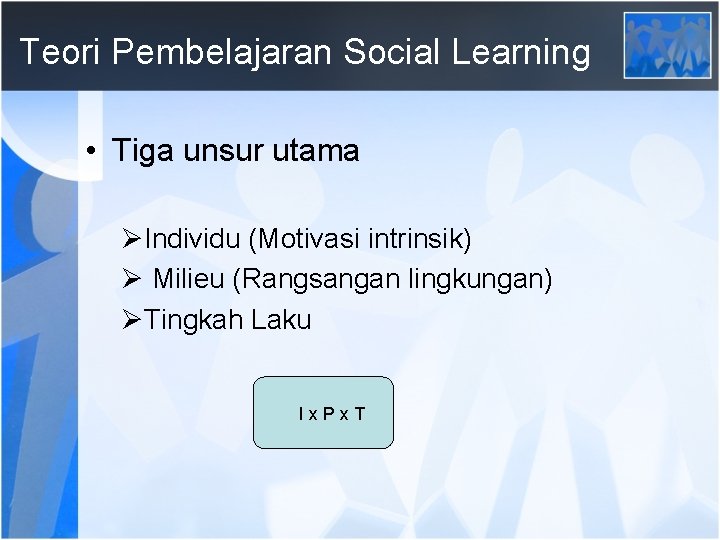 Teori Pembelajaran Social Learning

• Tiga unsur utama

➢Individu (Motivasi intrinsik)
➢ Milieu (Rangsangan lingkungan)
➢Tingkah Laku

I x P x T